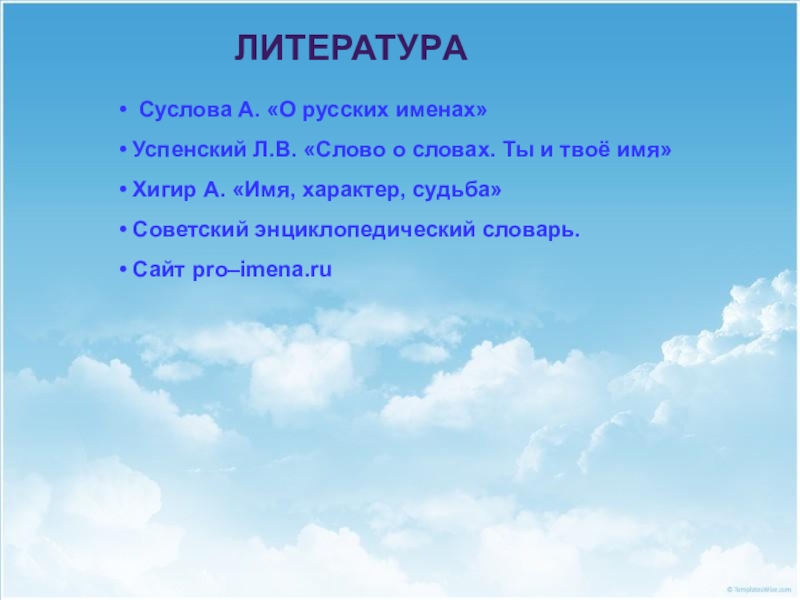 ЛИТЕРАТУРА

• Суслова А. «О русских именах»

• Успенский Л.В. «Слово о словах. Ты и твоё имя»

• Хигир А. «Имя, характер, судьба»

• Советский энциклопедический словарь.

• Сайт pro–imena.ru

© TemplatesWise.com